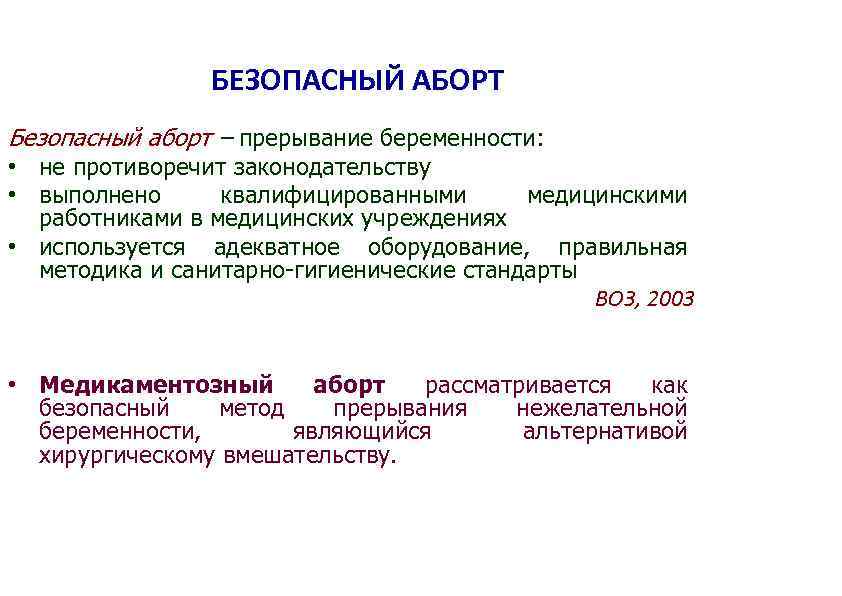 БЕЗОПАСНЫЙ АБОРТ

Безопасный аборт – прерывание беременности:

• не противоречит законодательству
• выполнено квалифицированными медицинскими работниками в медицинских учреждениях
• используется адекватное оборудование, правильная методика и санитарно-гигиенические стандарты

ВОЗ, 2003

• Медикаментозный аборт рассматривается как безопасный метод прерывания нежелательной беременности, являющийся альтернативой хирургическому вмешательству.